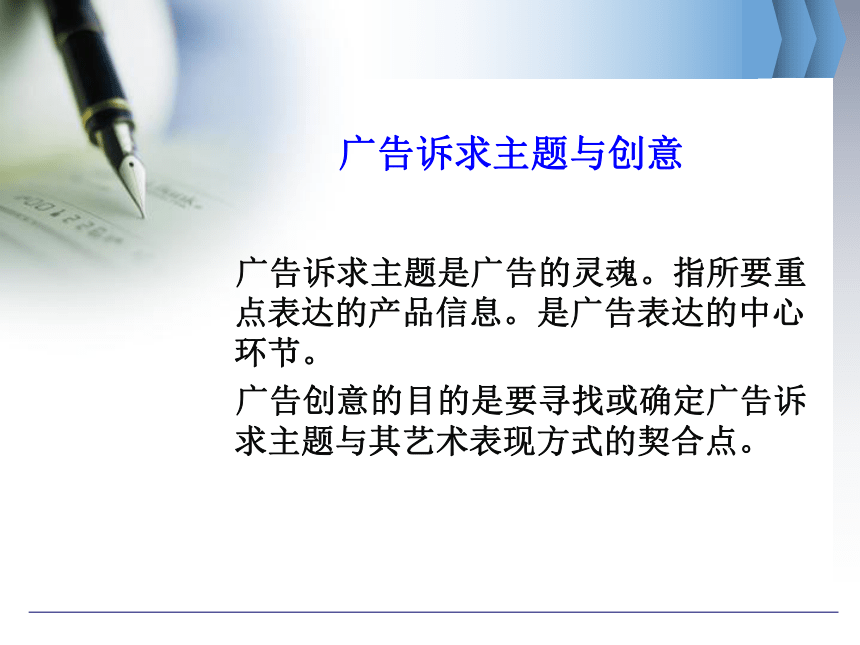 广告诉求主题与创意

广告诉求主题是广告的灵魂。指所要重点表达的产品信息。是广告表达的中心环节。

广告创意的目的是要寻找或确定广告诉求主题与其艺术表现方式的契合点。